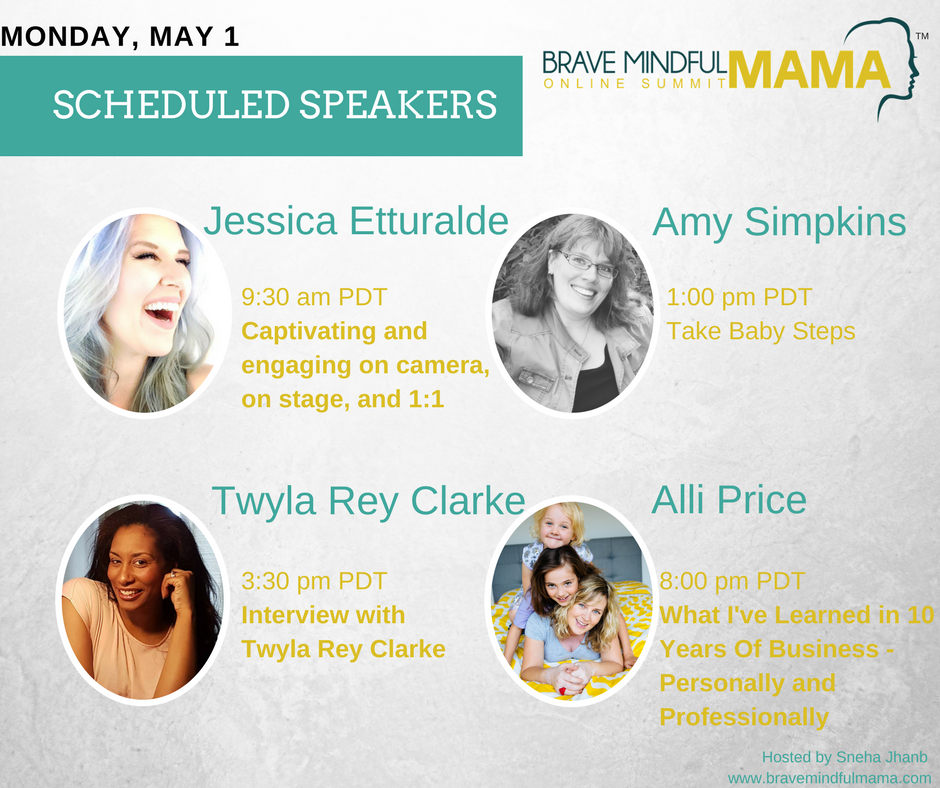 MONDAY, MAY 1

SCHEDULED SPEAKERS

BRAVE MINDFUL MAMA™
ONLINE SUMMIT

Jessica Etturalde

9:30 am PDT
Captivating and engaging on camera, on stage, and 1:1

Amy Simpkins

1:00 pm PDT
Take Baby Steps

Twyla Rey Clarke

3:30 pm PDT
Interview with Twyla Rey Clarke

Alli Price

8:00 pm PDT
What I've Learned in 10 Years Of Business - Personally and Professionally

Hosted by Sneha Jhanb
www.bravemindfulmama.com